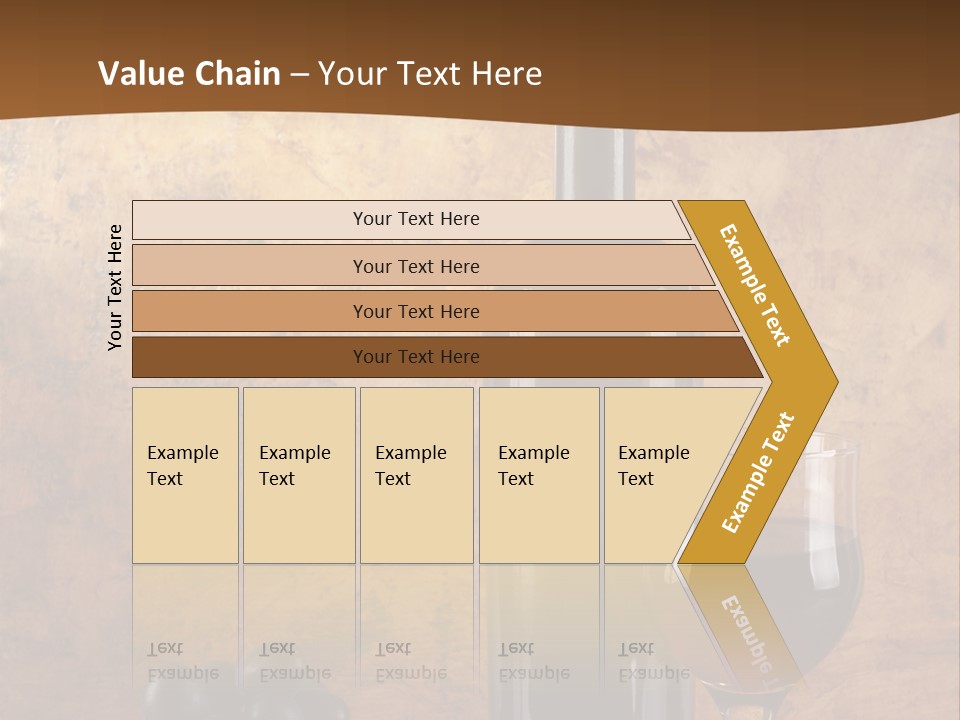 Value Chain – Your Text Here

Your Text Here

Your Text Here

Your Text Here

Your Text Here

Your Text Here

Example Text

Example Text

Example Text

Example Text

Example Text

Example Text

Example Text